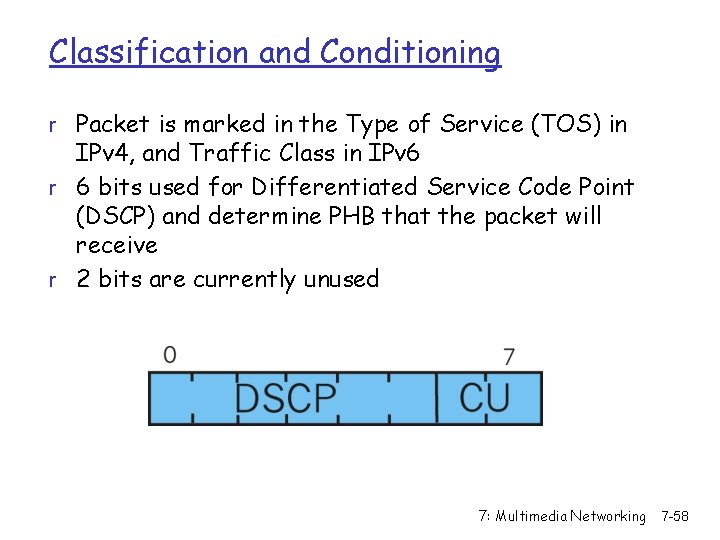 Classification and Conditioning

r Packet is marked in the Type of Service (TOS) in IPv4, and Traffic Class in IPv6

r 6 bits used for Differentiated Service Code Point (DSCP) and determine PHB that the packet will receive

r 2 bits are currently unused

0

7

DSCP

CU

7: Multimedia Networking 7-58